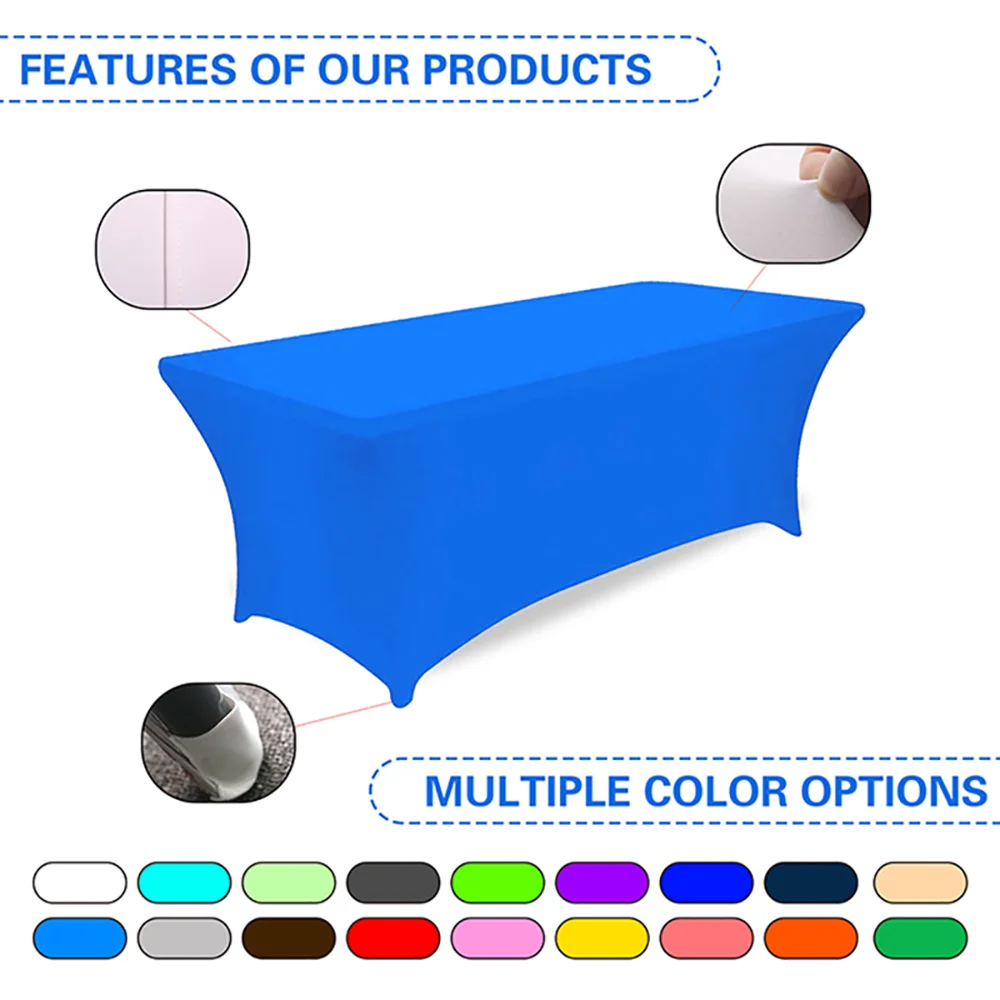 FEATURES OF OUR PRODUCTS

MULTIPLE COLOR OPTIONS